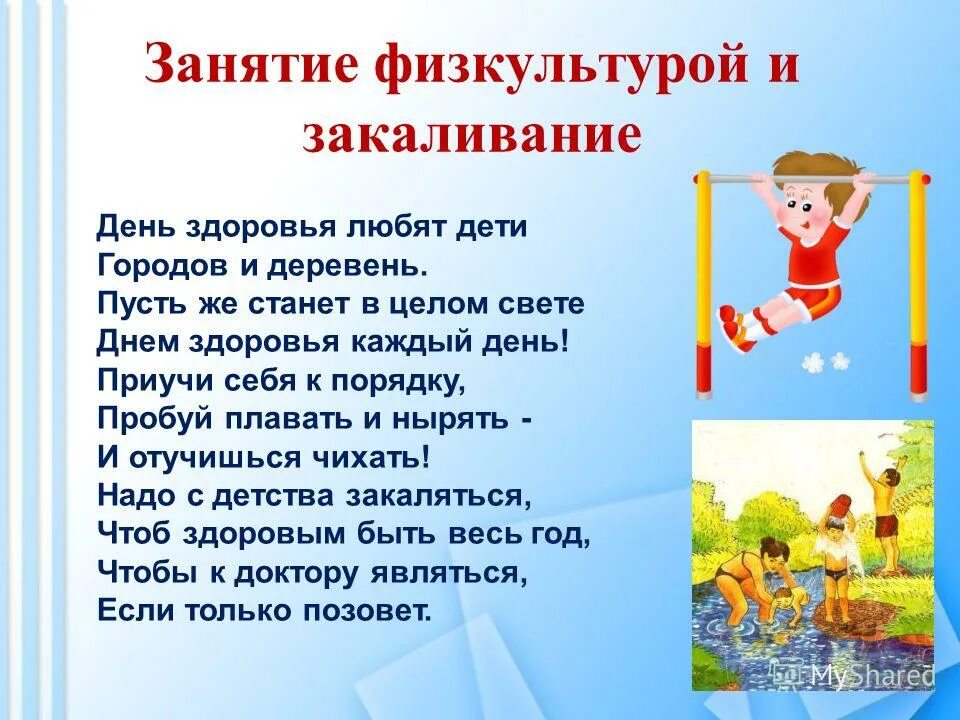 Занятие физкультурой и закаливание

День здоровья любят дети
Городов и деревень.
Пусть же станет в целом свете
Днем здоровья каждый день!
Приучи себя к порядку,
Пробуй плавать и нырять -
И отучишься чихать!
Надо с детства закаляться,
Чтоб здоровым быть весь год,
Чтобы к доктору являться,
Если только позовет.

MyShared